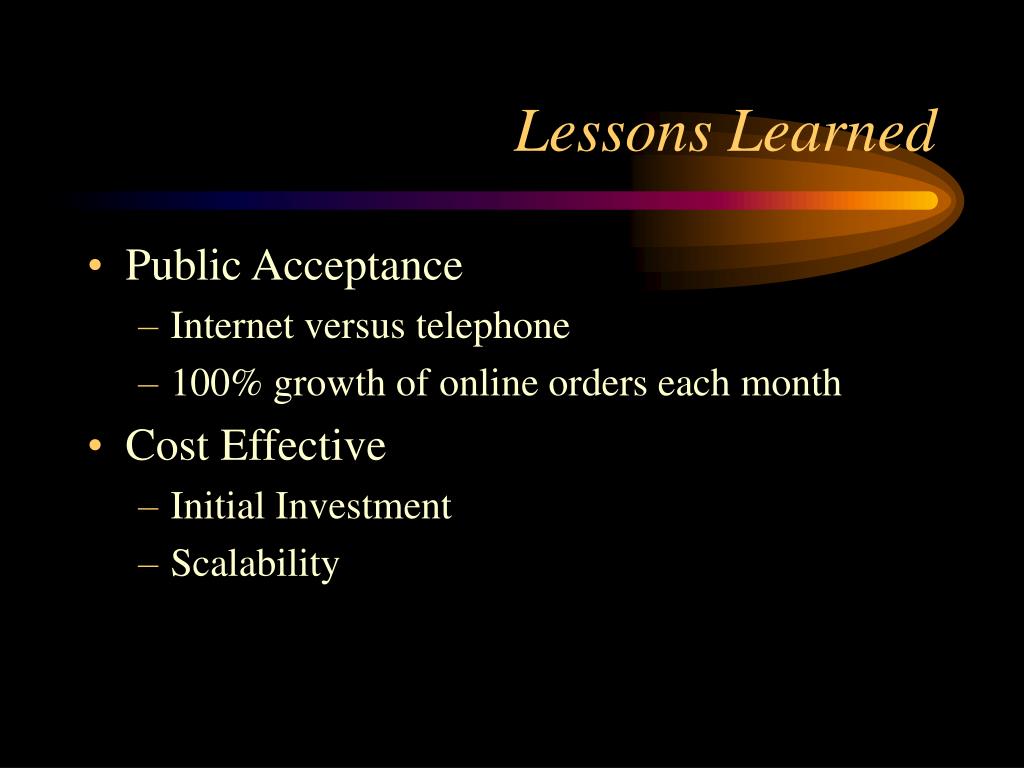 Lessons Learned

• Public Acceptance
– Internet versus telephone
– 100% growth of online orders each month
• Cost Effective
– Initial Investment
– Scalability